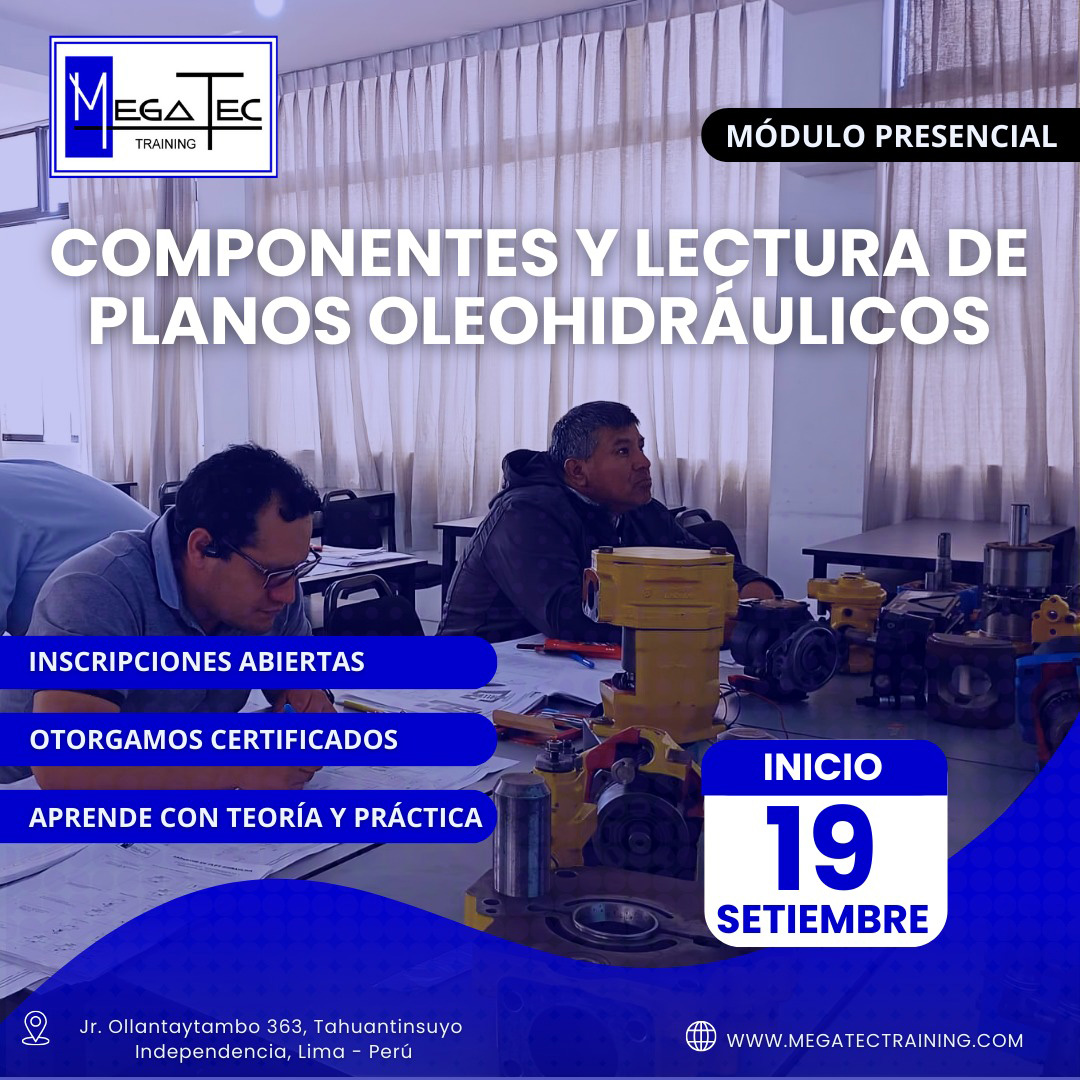 MEGATEC
TRAINING

MÓDULO PRESENCIAL

COMPONENTES Y LECTURA DE PLANOS OLEOHIDRÁULICOS

INSCRIPCIONES ABIERTAS

OTORGAMOS CERTIFICADOS

APRENDE CON TEORÍA Y PRÁCTICA

INICIO
19
SETIEMBRE

Jr. Ollantaytambo 363, Tahuantinsuyo
Independencia, Lima - Perú

WWW.MEGATECTRAINING.COM